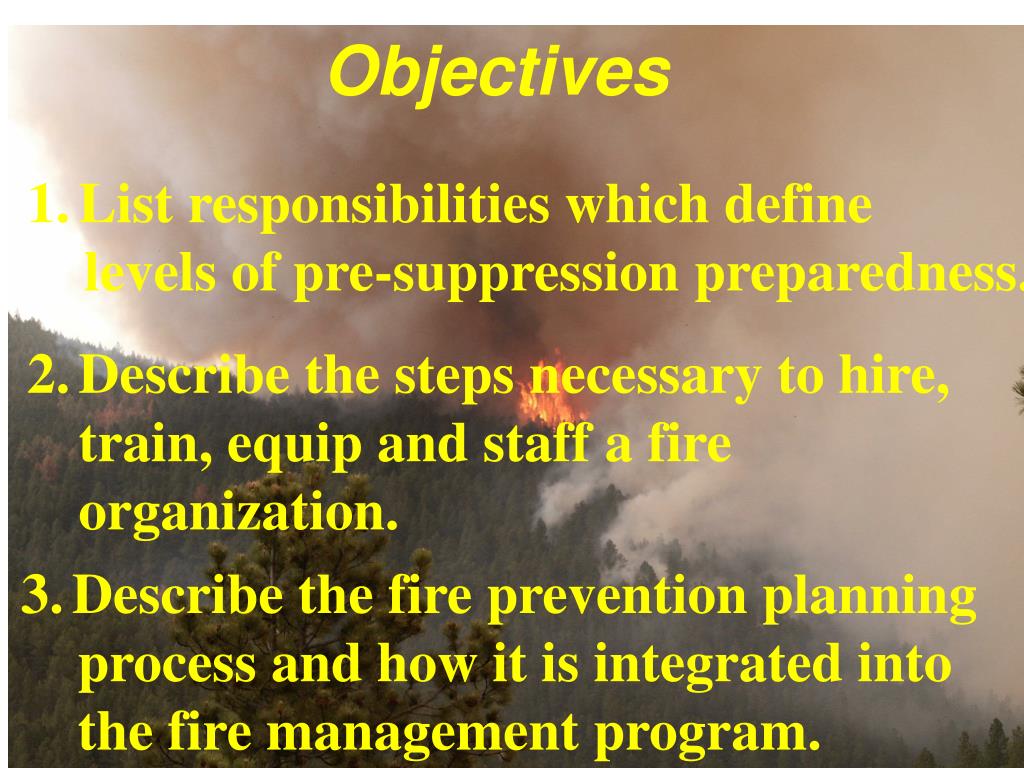 Objectives

1. List responsibilities which define levels of pre-suppression preparedness.

2. Describe the steps necessary to hire, train, equip and staff a fire organization.

3. Describe the fire prevention planning process and how it is integrated into the fire management program.